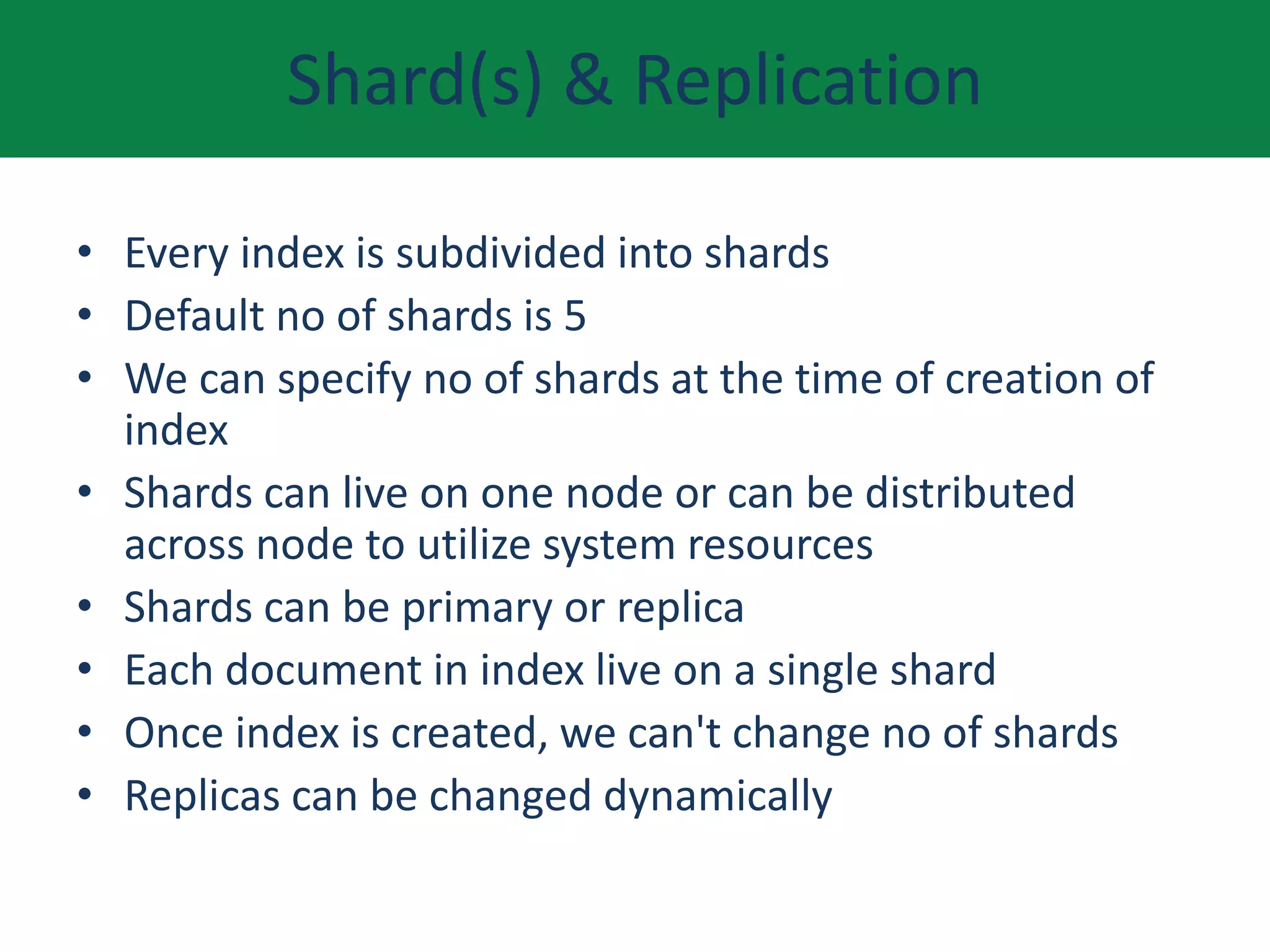 Shard(s) & Replication

• Every index is subdivided into shards
• Default no of shards is 5
• We can specify no of shards at the time of creation of index
• Shards can live on one node or can be distributed across node to utilize system resources
• Shards can be primary or replica
• Each document in index live on a single shard
• Once index is created, we can't change no of shards
• Replicas can be changed dynamically